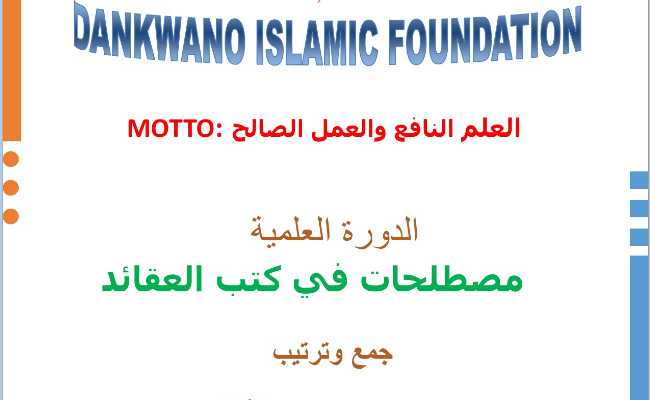 DANKWANO ISLAMIC FOUNDATION

MOTTO: العلم النافع والعمل الصالح

الدورة العلمية
مصطلحات في كتب العقائد

جمع وترتيب